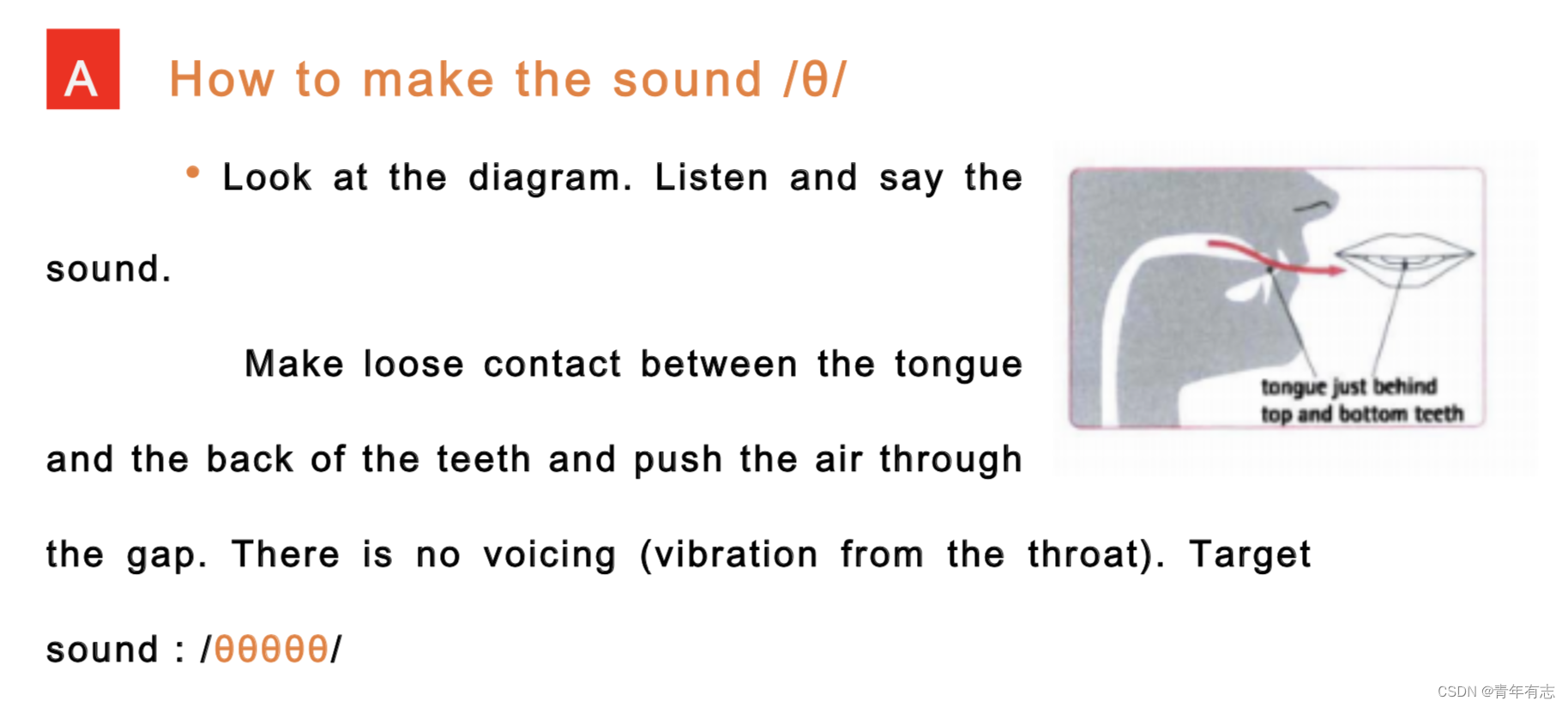 A

How to make the sound /θ/

• Look at the diagram. Listen and say the sound.

Make loose contact between the tongue and the back of the teeth and push the air through the gap. There is no voicing (vibration from the throat). Target sound : /θθθθθ/

tongue just behind top and bottom teeth

CSDN @青年有志